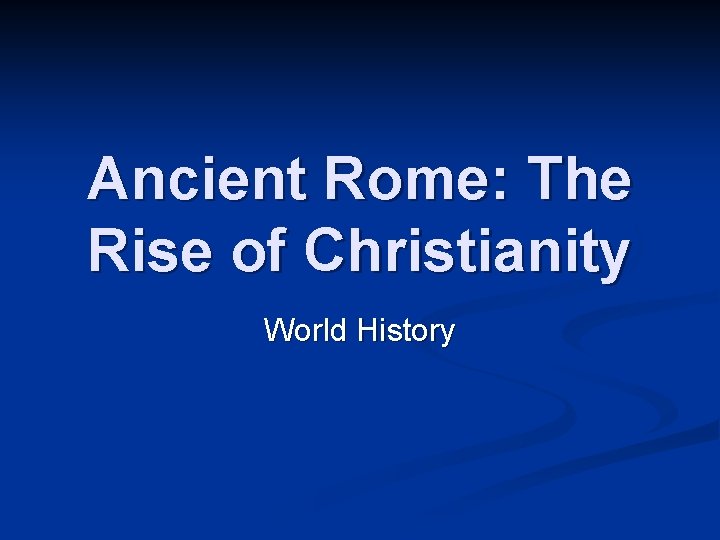 Ancient Rome: The Rise of Christianity

World History